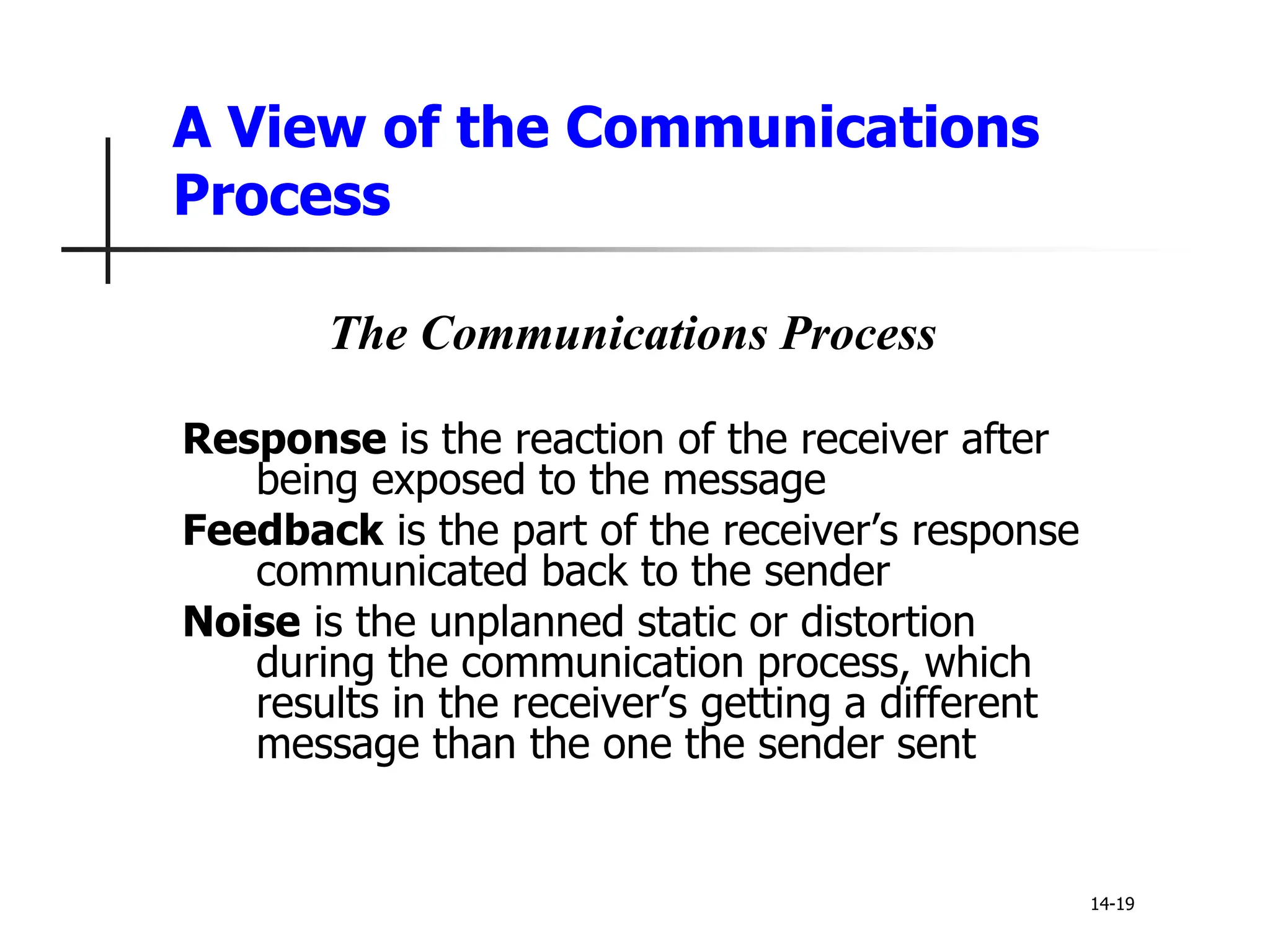 A View of the Communications Process

The Communications Process

Response is the reaction of the receiver after being exposed to the message

Feedback is the part of the receiver’s response communicated back to the sender

Noise is the unplanned static or distortion during the communication process, which results in the receiver’s getting a different message than the one the sender sent

14-19